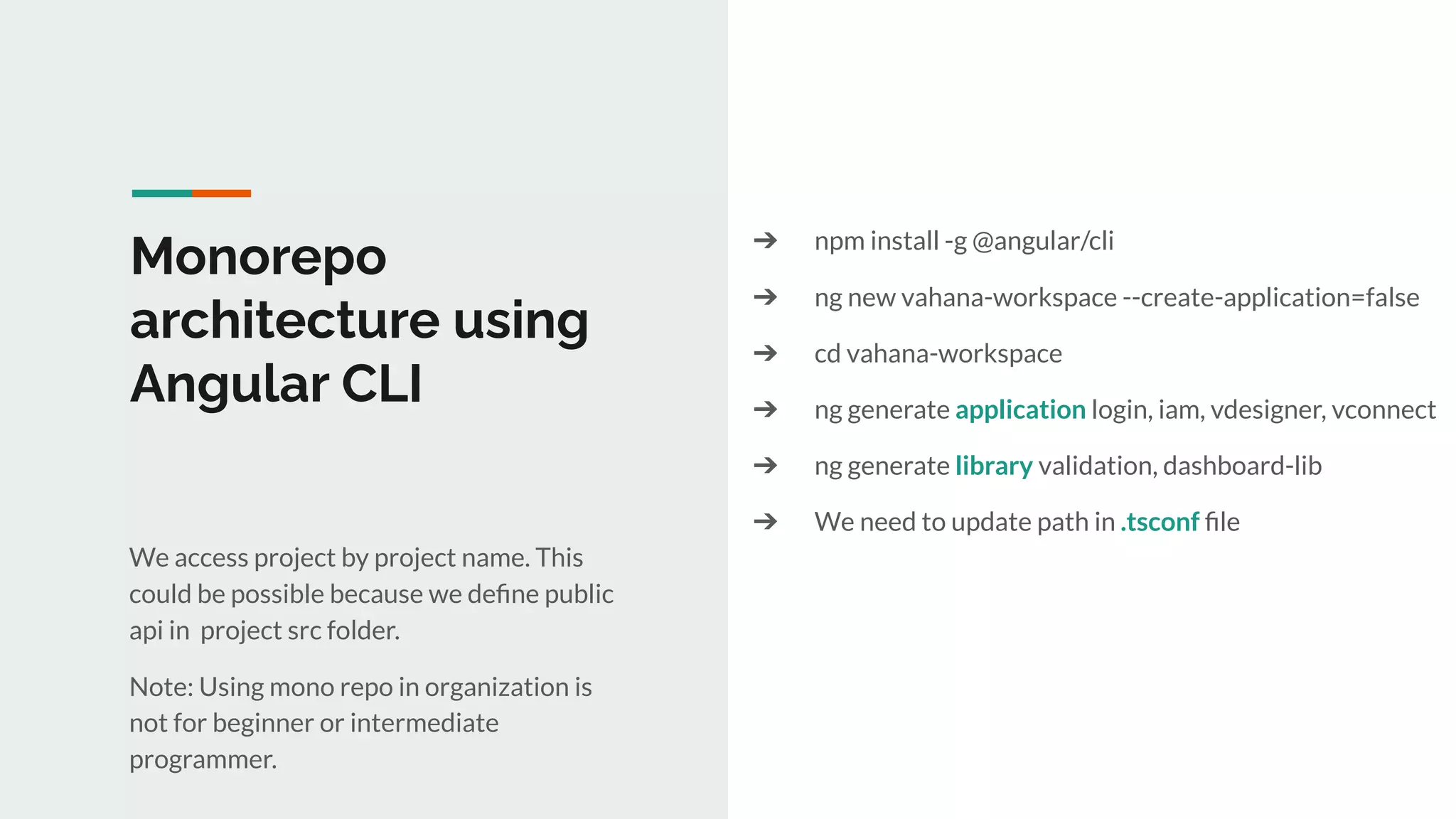 Monorepo architecture using Angular CLI

We access project by project name. This could be possible because we define public api in project src folder.

Note: Using mono repo in organization is not for beginner or intermediate programmer.

➔ npm install -g @angular/cli

➔ ng new vahana-workspace --create-application=false

➔ cd vahana-workspace

➔ ng generate application login, iam, vdesigner, vconnect

➔ ng generate library validation, dashboard-lib

➔ We need to update path in .tsconf file